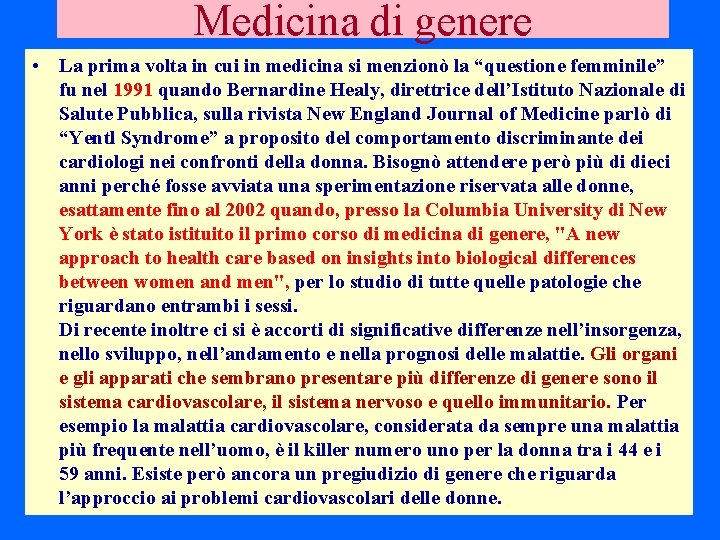 Medicina di genere

• La prima volta in cui in medicina si menzionò la “questione femminile” fu nel 1991 quando Bernardine Healy, direttrice dell’Istituto Nazionale di Salute Pubblica, sulla rivista New England Journal of Medicine parlò di “Yentl Syndrome” a proposito del comportamento discriminante dei cardiologi nei confronti della donna. Bisognò attendere però più di dieci anni perché fosse avviata una sperimentazione riservata alle donne, esattamente fino al 2002 quando, presso la Columbia University di New York è stato istituito il primo corso di medicina di genere, "A new approach to health care based on insights into biological differences between women and men", per lo studio di tutte quelle patologie che riguardano entrambi i sessi.
Di recente inoltre ci si è accorti di significative differenze nell’insorgenza, nello sviluppo, nell’andamento e nella prognosi delle malattie. Gli organi e gli apparati che sembrano presentare più differenze di genere sono il sistema cardiovascolare, il sistema nervoso e quello immunitario. Per esempio la malattia cardiovascolare, considerata da sempre una malattia più frequente nell’uomo, è il killer numero uno per la donna tra i 44 e i 59 anni. Esiste però ancora un pregiudizio di genere che riguarda l’approccio ai problemi cardiovascolari delle donne.